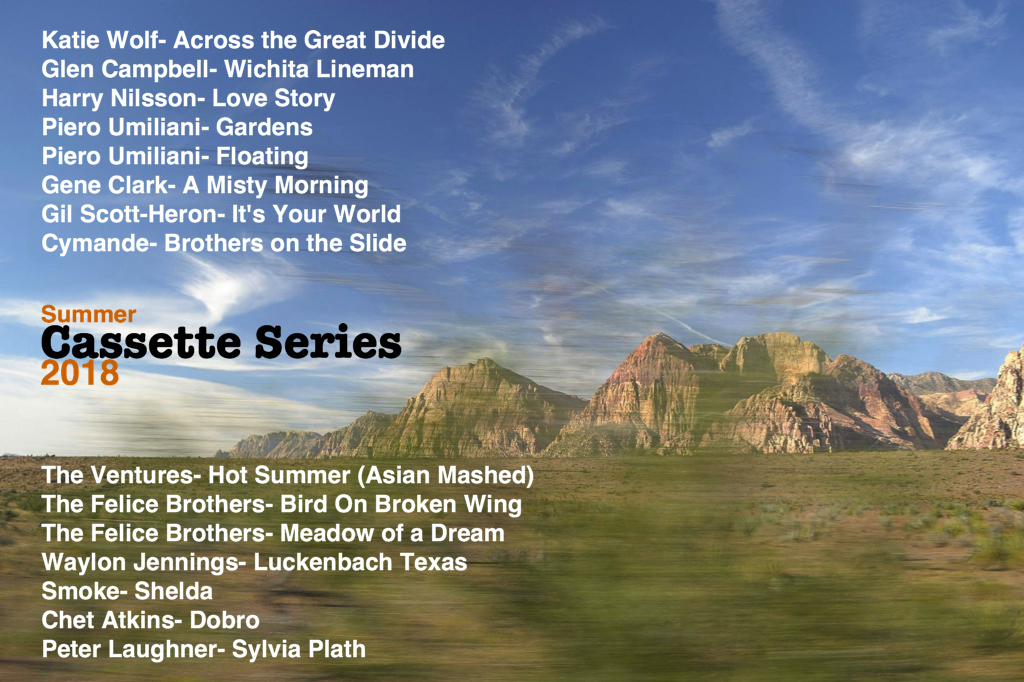 Katie Wolf- Across the Great Divide
Glen Campbell- Wichita Lineman
Harry Nilsson- Love Story
Piero Umiliani- Gardens
Piero Umiliani- Floating
Gene Clark- A Misty Morning
Gil Scott-Heron- It's Your World
Cymande- Brothers on the Slide

Summer
Cassette Series
2018

The Ventures- Hot Summer (Asian Mashed)
The Felice Brothers- Bird On Broken Wing
The Felice Brothers- Meadow of a Dream
Waylon Jennings- Luckenbach Texas
Smoke- Shelda
Chet Atkins- Dobro
Peter Laughner- Sylvia Plath